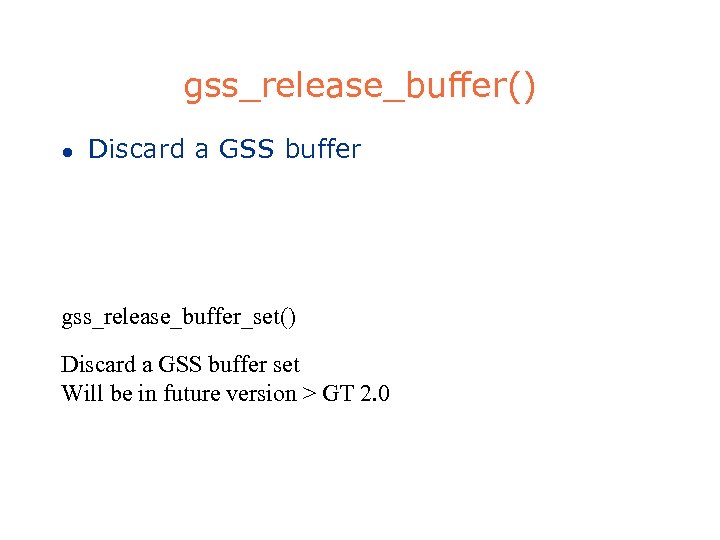 gss_release_buffer()

• Discard a GSS buffer

gss_release_buffer_set()

Discard a GSS buffer set
Will be in future version > GT 2.0